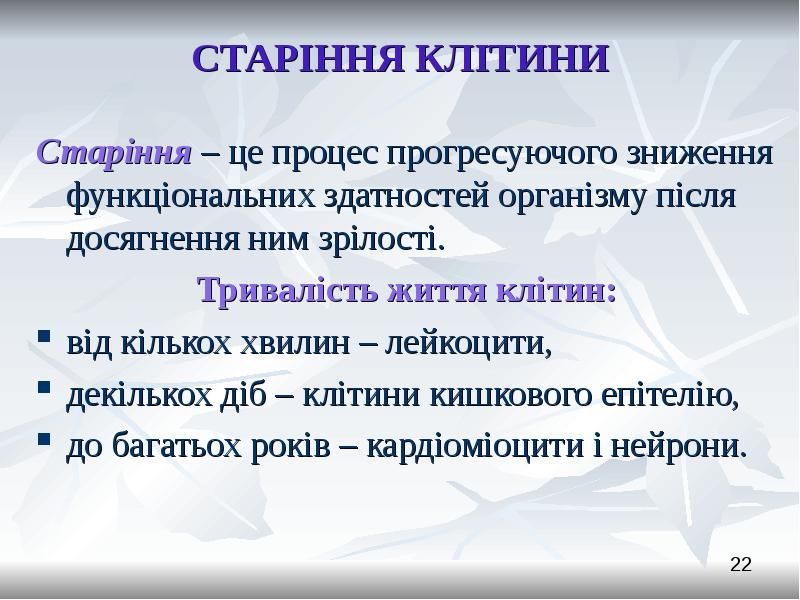 СТАРІННЯ КЛІТИНИ

Старіння – це процес прогресуючого зниження функціональних здатностей організму після досягнення ним зрілості.

Тривалість життя клітин:

• від кількох хвилин – лейкоцити,
• декількох діб – клітини кишкового епітелію,
• до багатьох років – кардіоміоцити і нейрони.

22